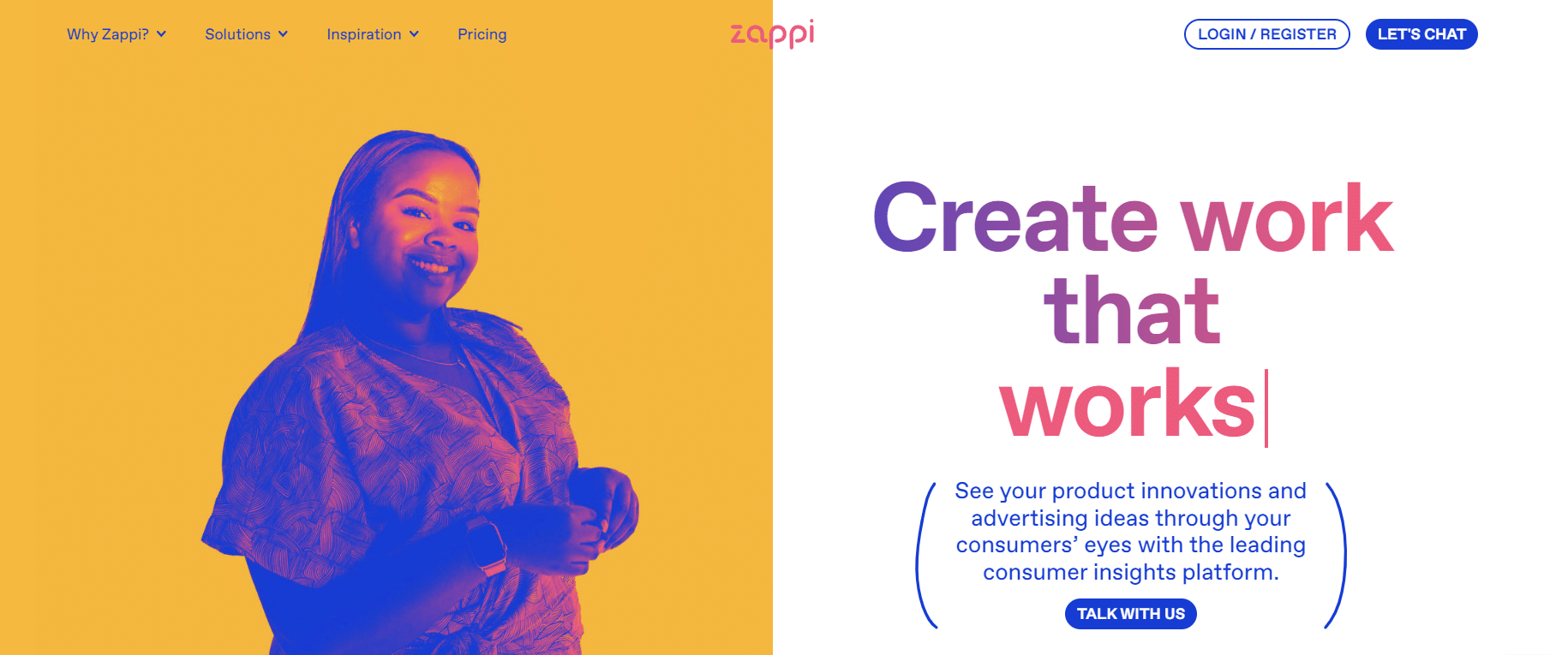 Why Zappi? Solutions Inspiration Pricing

zappi

LOGIN / REGISTER LET'S CHAT

Create work that works

See your product innovations and advertising ideas through your consumers' eyes with the leading consumer insights platform.

TALK WITH US